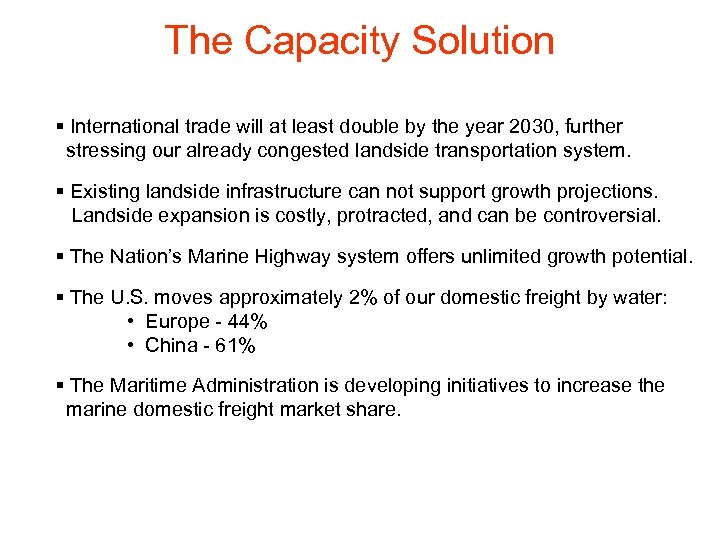 The Capacity Solution

▪ International trade will at least double by the year 2030, further stressing our already congested landside transportation system.

▪ Existing landside infrastructure can not support growth projections. Landside expansion is costly, protracted, and can be controversial.

▪ The Nation's Marine Highway system offers unlimited growth potential.

▪ The U.S. moves approximately 2% of our domestic freight by water:
• Europe - 44%
• China - 61%

▪ The Maritime Administration is developing initiatives to increase the marine domestic freight market share.